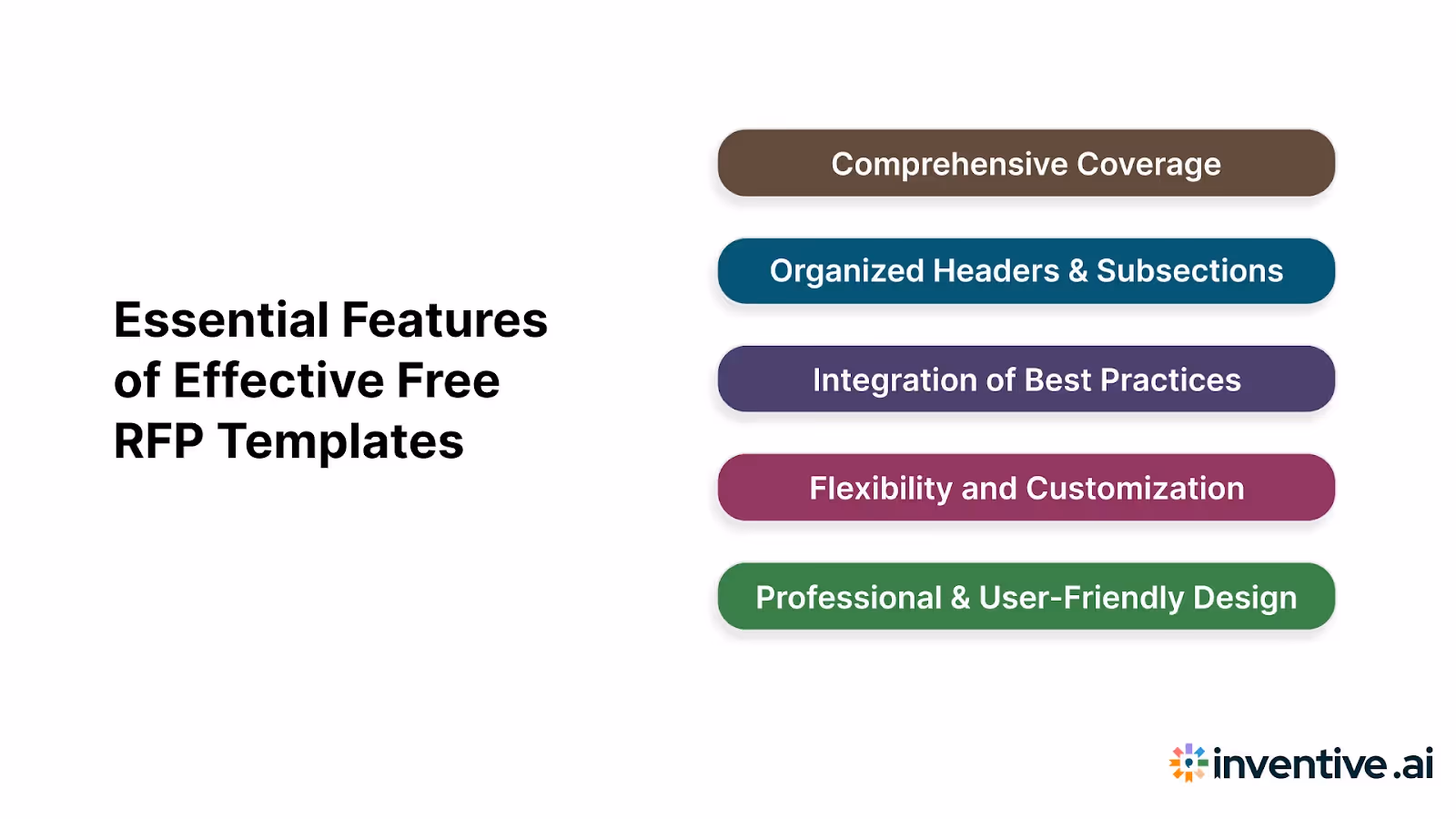 Essential Features of Effective Free RFP Templates

Comprehensive Coverage

Organized Headers & Subsections

Integration of Best Practices

Flexibility and Customization

Professional & User-Friendly Design

inventive.ai